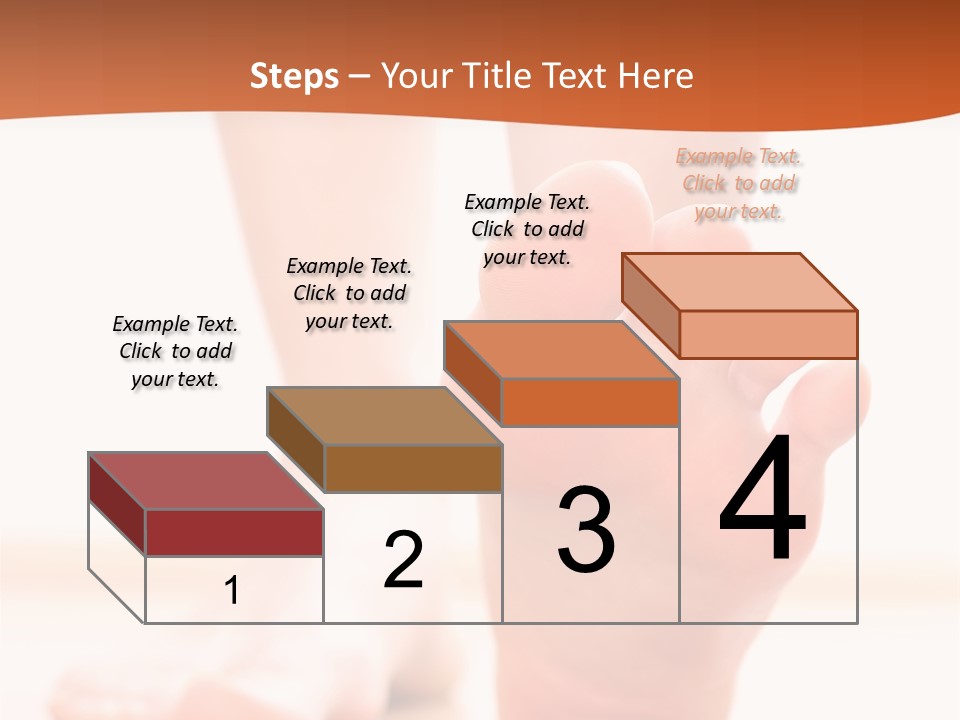 Steps – Your Title Text Here

Example Text. Click to add your text.

Example Text. Click to add your text.

Example Text. Click to add your text.

Example Text. Click to add your text.

1

2

3

4